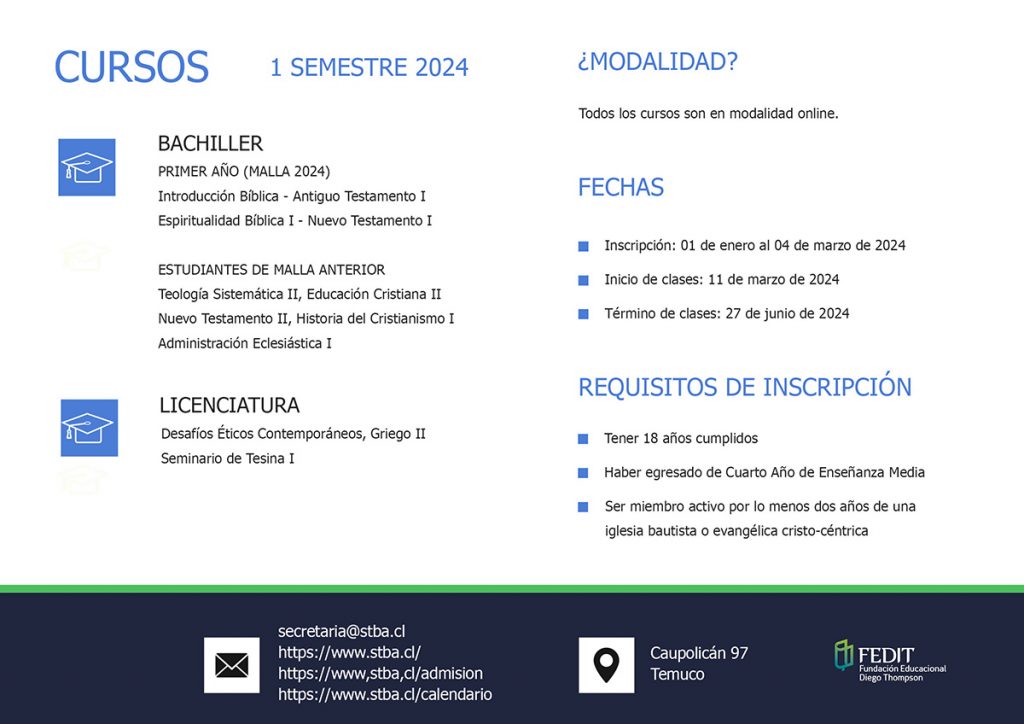 CURSOS 1 SEMESTRE 2024

BACHILLER
PRIMER AÑO (MALLA 2024)
Introducción Bíblica - Antiguo Testamento I
Espiritualidad Bíblica I - Nuevo Testamento I

ESTUDIANTES DE MALLA ANTERIOR
Teología Sistemática II, Educación Cristiana II
Nuevo Testamento II, Historia del Cristianismo I
Administración Eclesiástica I

LICENCIATURA
Desafíos Éticos Contemporáneos, Griego II
Seminario de Tesina I

¿MODALIDAD?

Todos los cursos son en modalidad online.

FECHAS

Inscripción: 01 de enero al 04 de marzo de 2024
Inicio de clases: 11 de marzo de 2024
Término de clases: 27 de junio de 2024

REQUISITOS DE INSCRIPCIÓN

Tener 18 años cumplidos
Haber egresado de Cuarto Año de Enseñanza Media
Ser miembro activo por lo menos dos años de una iglesia bautista o evangélica cristo-céntrica

secretaria@stba.cl
https://www.stba.cl/
https://www,stba,cl/admision
https://www.stba.cl/calendario

Caupolicán 97
Temuco

FEDIT
Fundación Educacional Diego Thompson